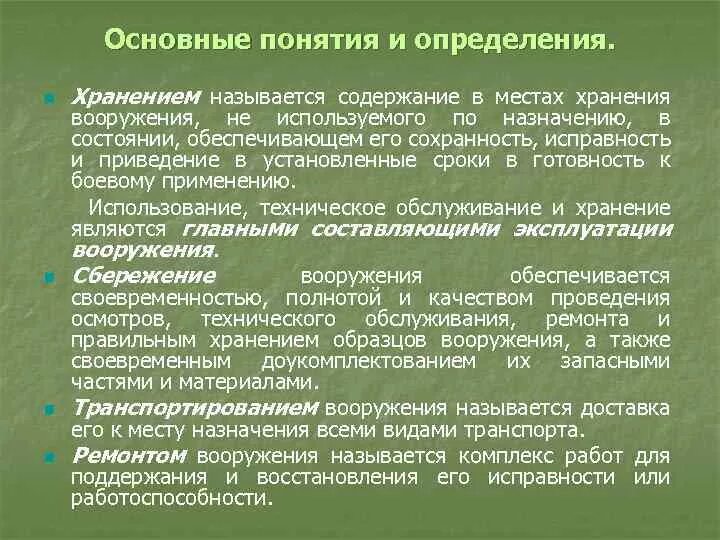 Основные понятия и определения.

Хранением называется содержание в местах хранения вооружения, не используемого по назначению, в состоянии, обеспечивающем его сохранность, исправность и приведение в установленные сроки в готовность к боевому применению.

Использование, техническое обслуживание и хранение являются главными составляющими эксплуатации вооружения.

Сбережение вооружения обеспечивается своевременностью, полнотой и качеством проведения осмотров, технического обслуживания, ремонта и правильным хранением образцов вооружения, а также своевременным доукомплектованием их запасными частями и материалами.

Транспортированием вооружения называется доставка его к месту назначения всеми видами транспорта.

Ремонтом вооружения называется комплекс работ для поддержания и восстановления его исправности или работоспособности.